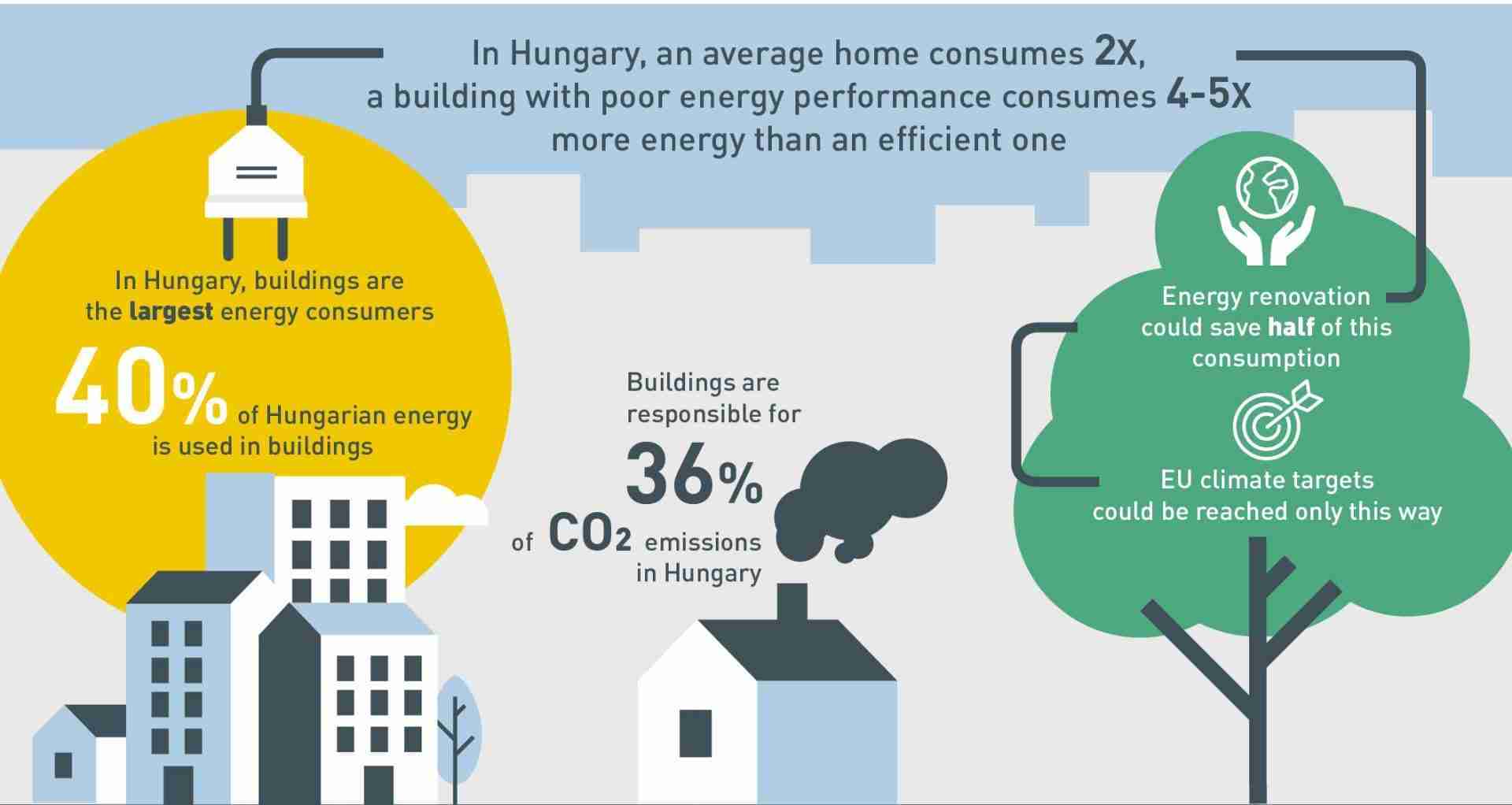 In Hungary, an average home consumes 2X, a building with poor energy performance consumes 4-5X more energy than an efficient one

In Hungary, buildings are the largest energy consumers

40% of Hungarian energy is used in buildings

Buildings are responsible for 36% of $CO_2$ emissions in Hungary

Energy renovation could save half of this consumption

EU climate targets could be reached only this way